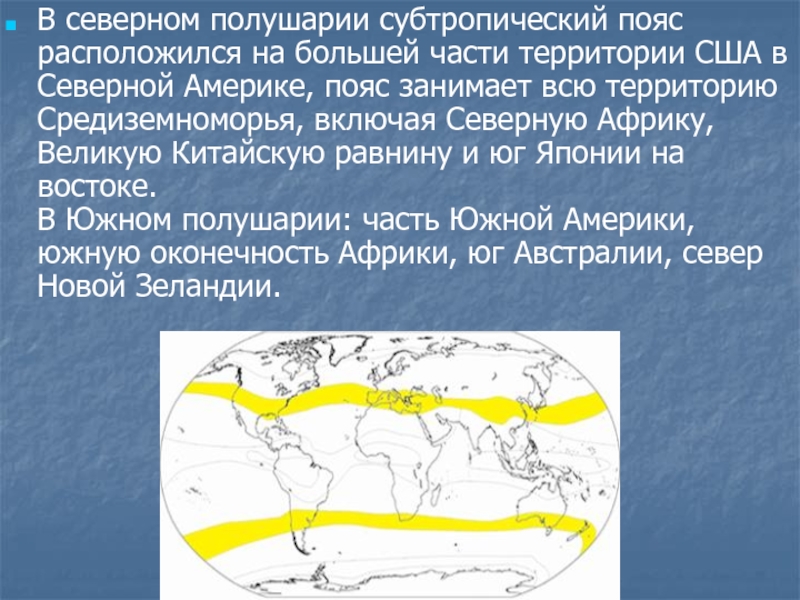 В северном полушарии субтропический пояс расположился на большей части территории США в Северной Америке, пояс занимает всю территорию Средиземноморья, включая Северную Африку, Великую Китайскую равнину и юг Японии на востоке.
В Южном полушарии: часть Южной Америки, южную оконечность Африки, юг Австралии, север Новой Зеландии.